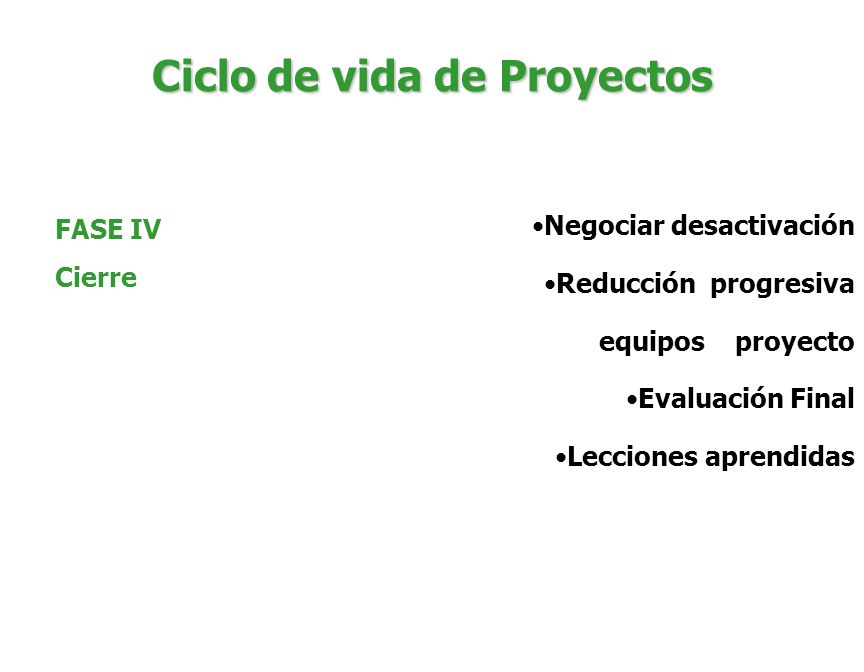 Ciclo de vida de Proyectos

FASE IV

Cierre

•Negociar desactivación

•Reducción progresiva equipos proyecto

•Evaluación Final

•Lecciones aprendidas